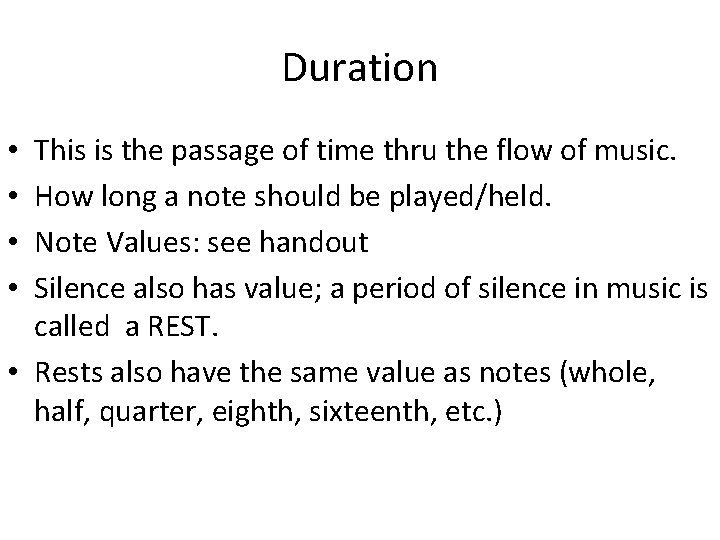 Duration

• This is the passage of time thru the flow of music.
• How long a note should be played/held.
• Note Values: see handout
• Silence also has value; a period of silence in music is called a REST.
• Rests also have the same value as notes (whole, half, quarter, eighth, sixteenth, etc.)